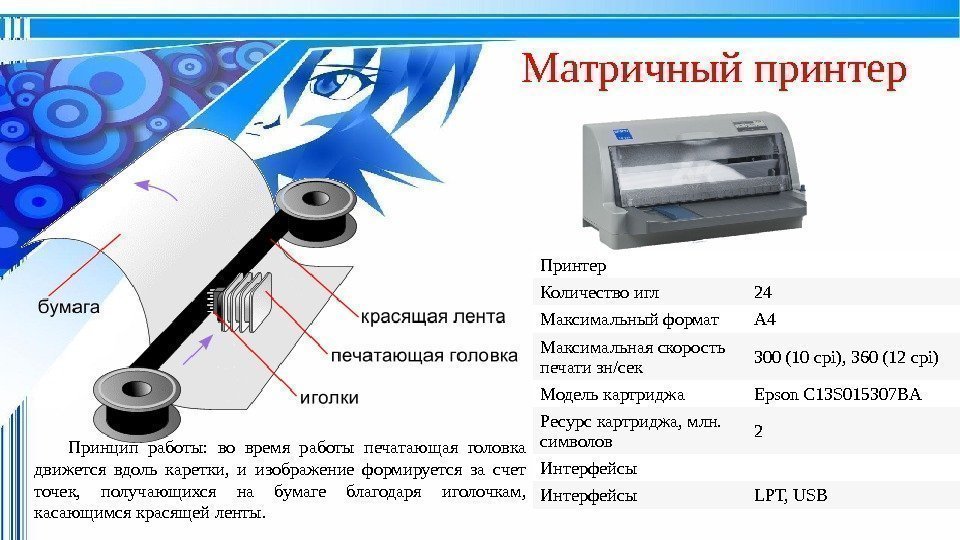 Матричный принтер

бумага

красящая лента

печатающая головка

иголки

Принцип работы: во время работы печатающая головка движется вдоль каретки, и изображение формируется за счет точек, получающихся на бумаге благодаря иголочкам, касающимся красящей ленты.

| Принтер | |
|---|---|
| Количество игл | 24 |
| Максимальный формат | A4 |
| Максимальная скорость печати зн/сек | 300 (10 cpi), 360 (12 cpi) |
| Модель картриджа | Epson C13S015307BA |
| Ресурс картриджа, млн. символов | 2 |
| Интерфейсы | |
| Интерфейсы | LPT, USB |